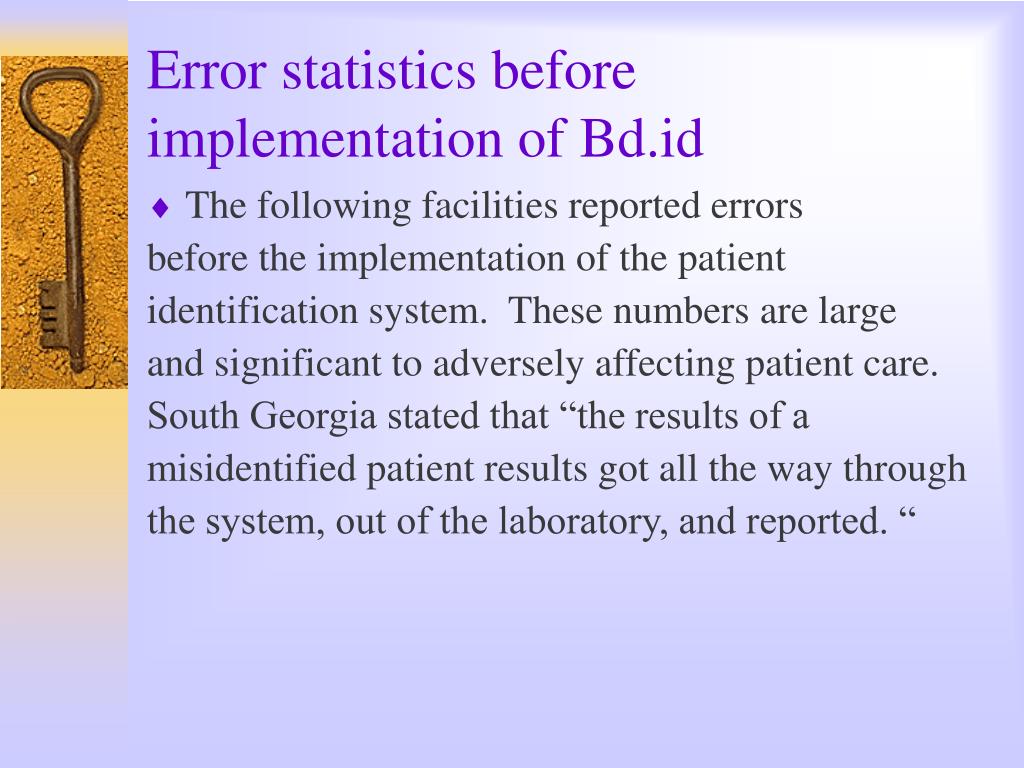 Error statistics before implementation of Bd.id

♦ The following facilities reported errors before the implementation of the patient identification system. These numbers are large and significant to adversely affecting patient care. South Georgia stated that “the results of a misidentified patient results got all the way through the system, out of the laboratory, and reported. “